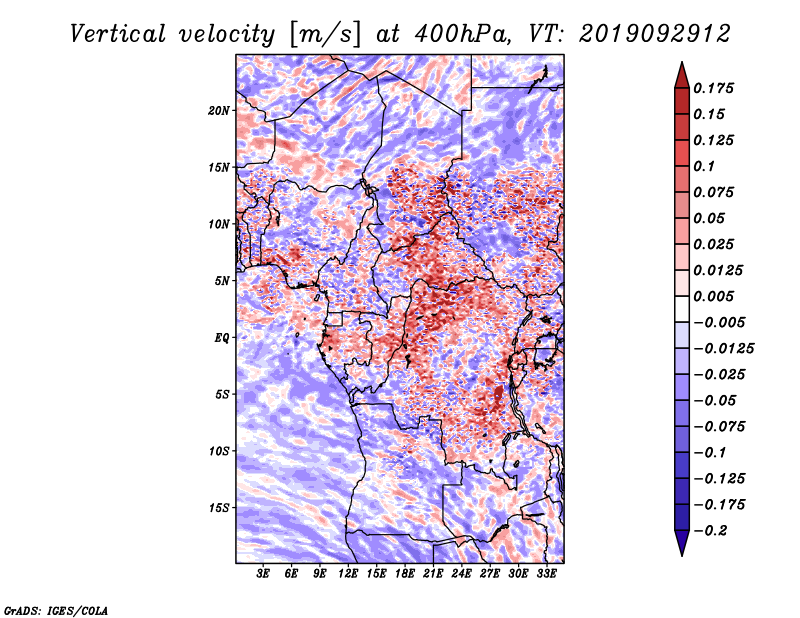 Vertical velocity [m/s] at 400hPa, VT: 2019092912

20N
15N
10N
5N
EQ
5S
10S
15S

3E 6E 9E 12E 15E 18E 21E 24E 27E 30E 33E

0.175
0.15
0.125
0.1
0.075
0.05
0.025
0.0125
0.005
−0.005
−0.0125
−0.025
−0.05
−0.075
−0.1
−0.125
−0.175
−0.2

GrADS: IGES/COLA